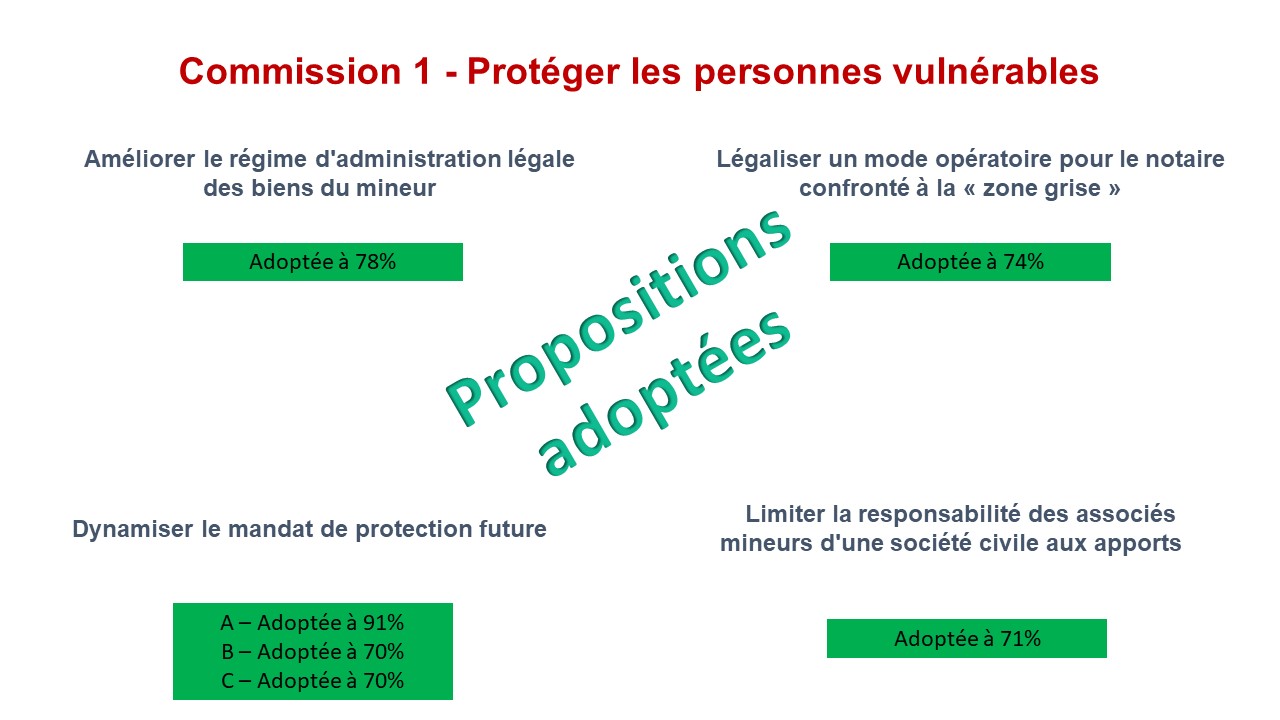 Commission 1 - Protéger les personnes vulnérables

Améliorer le régime d'administration légale des biens du mineur

Adoptée à 78%

Légaliser un mode opératoire pour le notaire confronté à la « zone grise »

Adoptée à 74%

Propositions adoptées

Dynamiser le mandat de protection future

A – Adoptée à 91%
B – Adoptée à 70%
C – Adoptée à 70%

Limiter la responsabilité des associés mineurs d'une société civile aux apports

Adoptée à 71%